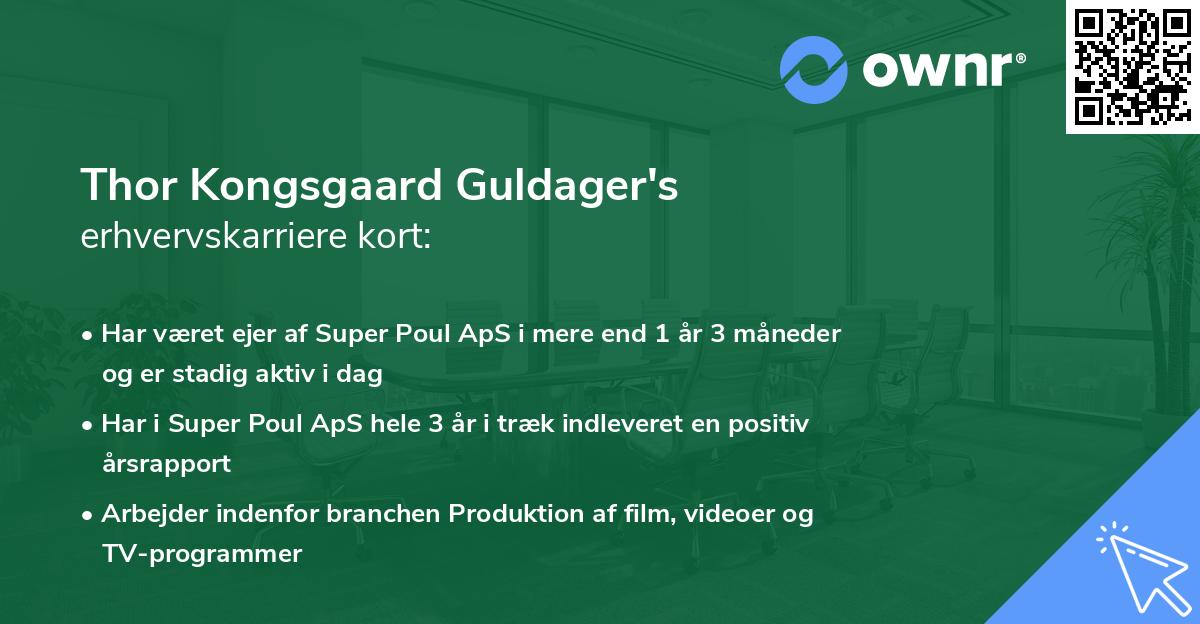 ownr®

Thor Kongsgaard Guldager's
erhvervskarriere kort:

• Har været ejer af Super Poul ApS i mere end 1 år 3 måneder og er stadig aktiv i dag

• Har i Super Poul ApS hele 3 år i træk indleveret en positiv årsrapport

• Arbejder indenfor branchen Produktion af film, videoer og TV-programmer